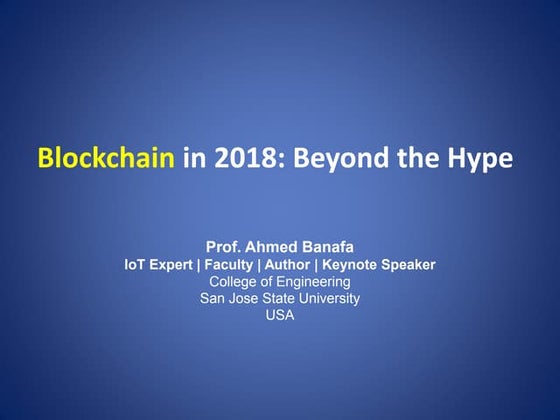 Blockchain in 2018: Beyond the Hype

Prof. Ahmed Banafa
IoT Expert | Faculty | Author | Keynote Speaker
College of Engineering
San Jose State University
USA